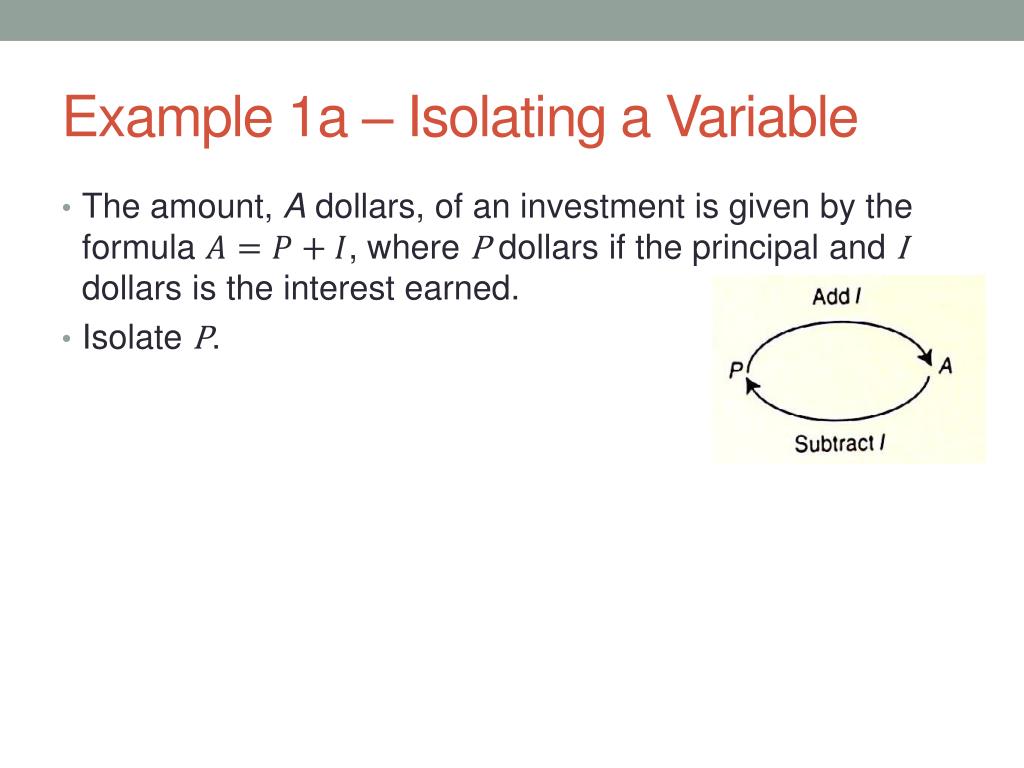 Example 1a – Isolating a Variable

• The amount, $A$ dollars, of an investment is given by the formula $A = P + I$, where $P$ dollars if the principal and $I$ dollars is the interest earned.
• Isolate $P$.

Add $I$

$P$

$A$

Subtract $I$